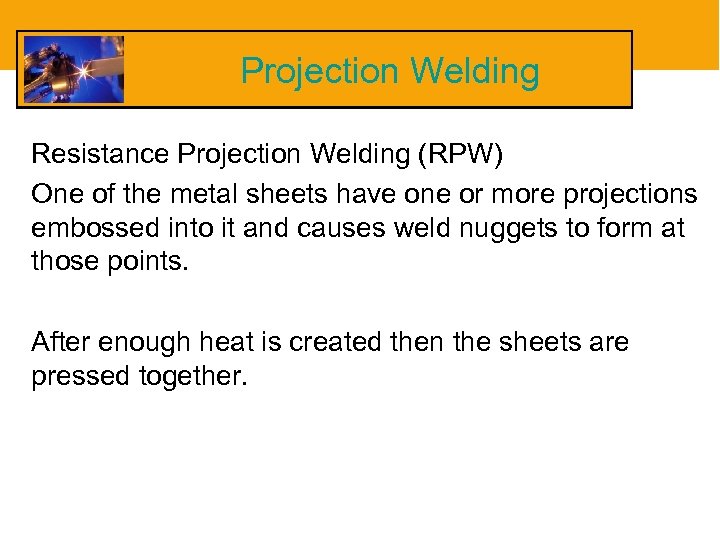 Projection Welding

Resistance Projection Welding (RPW)

One of the metal sheets have one or more projections embossed into it and causes weld nuggets to form at those points.

After enough heat is created then the sheets are pressed together.